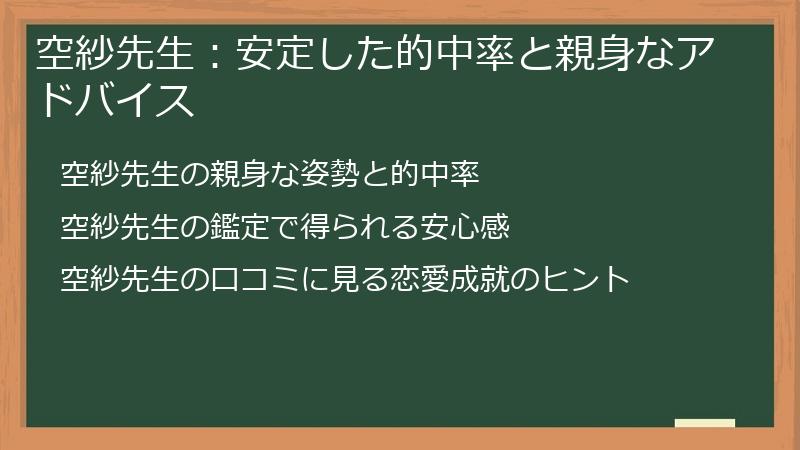 空紗先生：安定した的中率と親身なアドバイス

空紗先生の親身な姿勢と的中率

空紗先生の鑑定で得られる安心感

空紗先生の口コミに見る恋愛成就のヒント